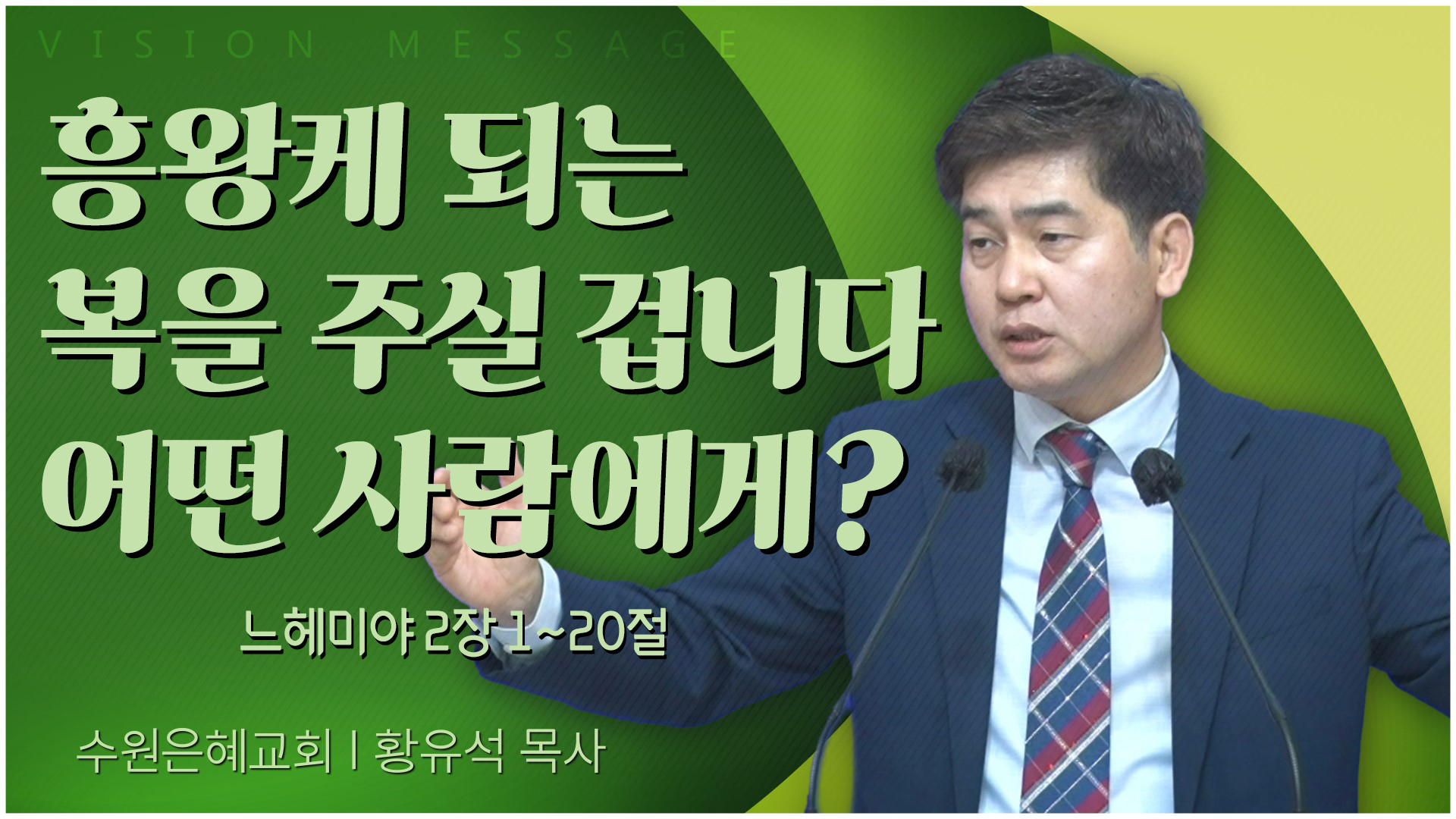 VISION MESSAGE

흥왕케 되는
복을 주실 겁니다
어떤 사람에게?

느헤미야 2장 1~20절

수원은혜교회 | 황유석 목사